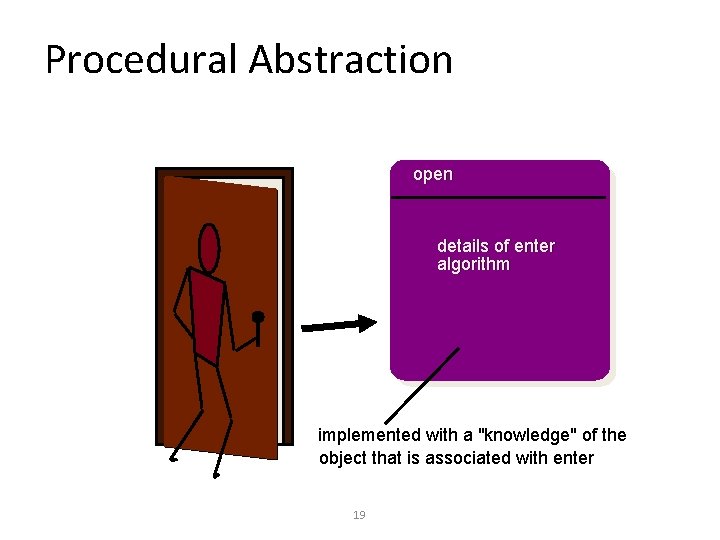 Procedural Abstraction

open

details of enter algorithm

implemented with a "knowledge" of the object that is associated with enter

19